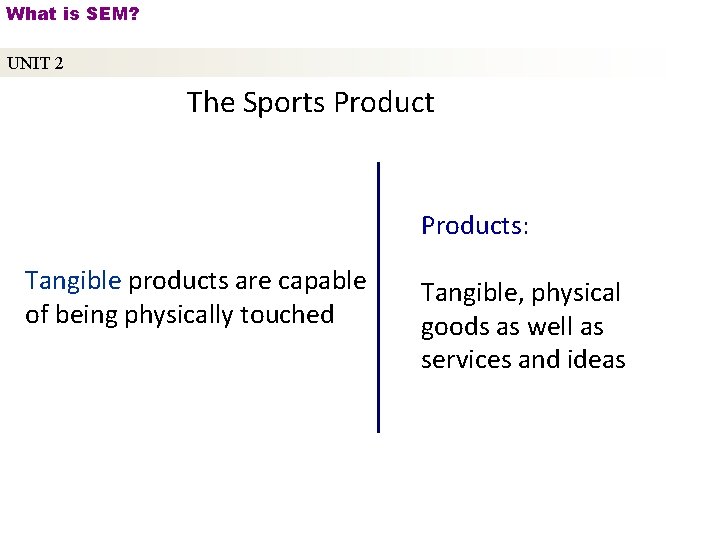 What is SEM?

UNIT 2

The Sports Product

Tangible products are capable of being physically touched

Products:

Tangible, physical goods as well as services and ideas